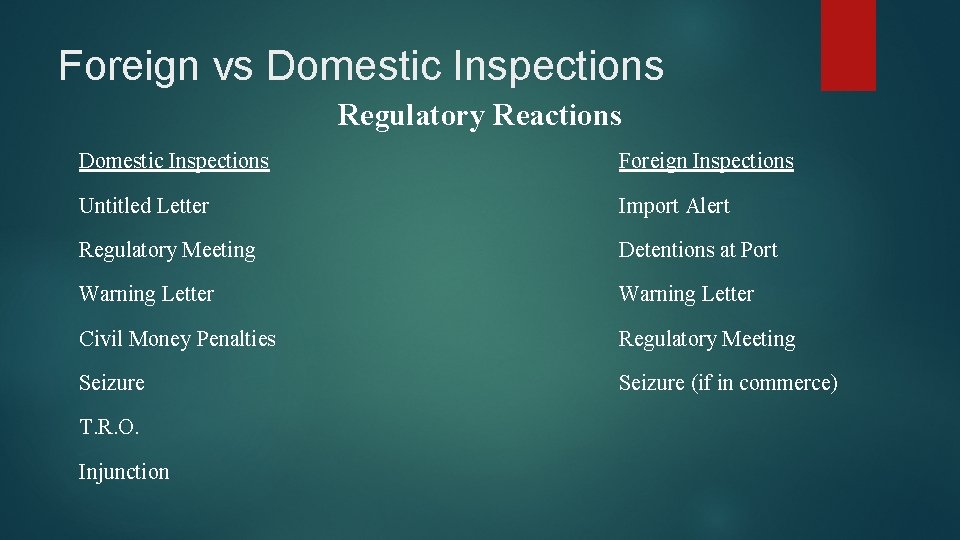 Foreign vs Domestic Inspections

Regulatory Reactions

Domestic Inspections

Untitled Letter

Regulatory Meeting

Warning Letter

Civil Money Penalties

Seizure

T.R.O.

Injunction

Foreign Inspections

Import Alert

Detentions at Port

Warning Letter

Regulatory Meeting

Seizure (if in commerce)